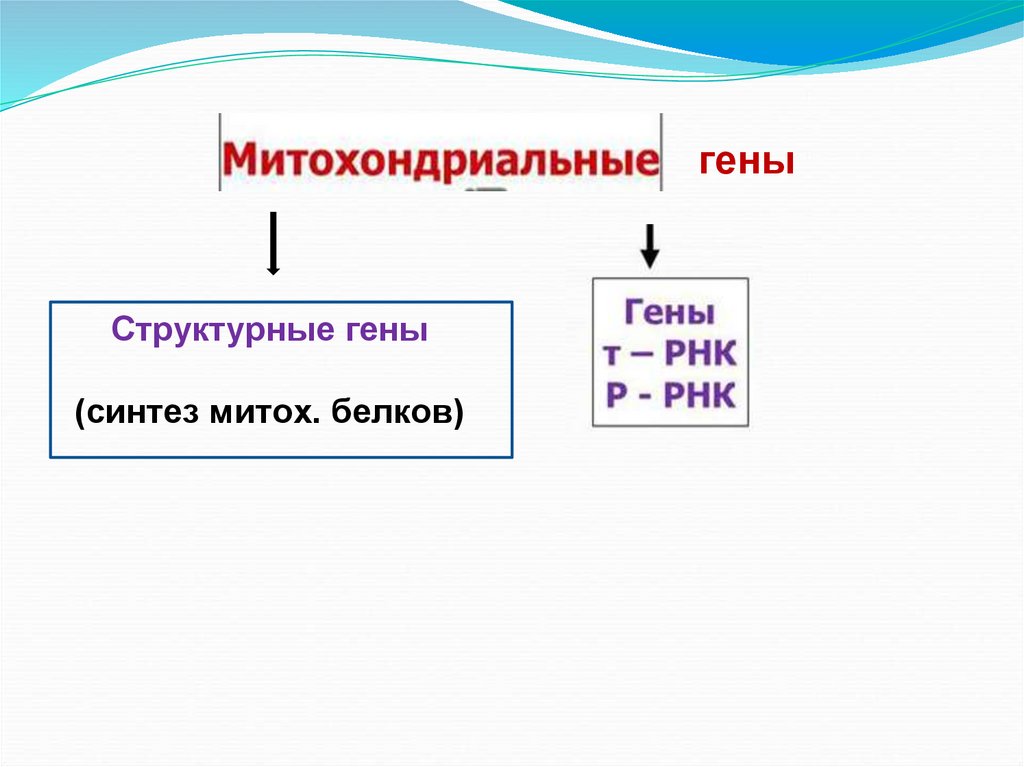 Митохондриальные гены

Структурные гены

(синтез митох. белков)

Гены
т – РНК
Р - РНК